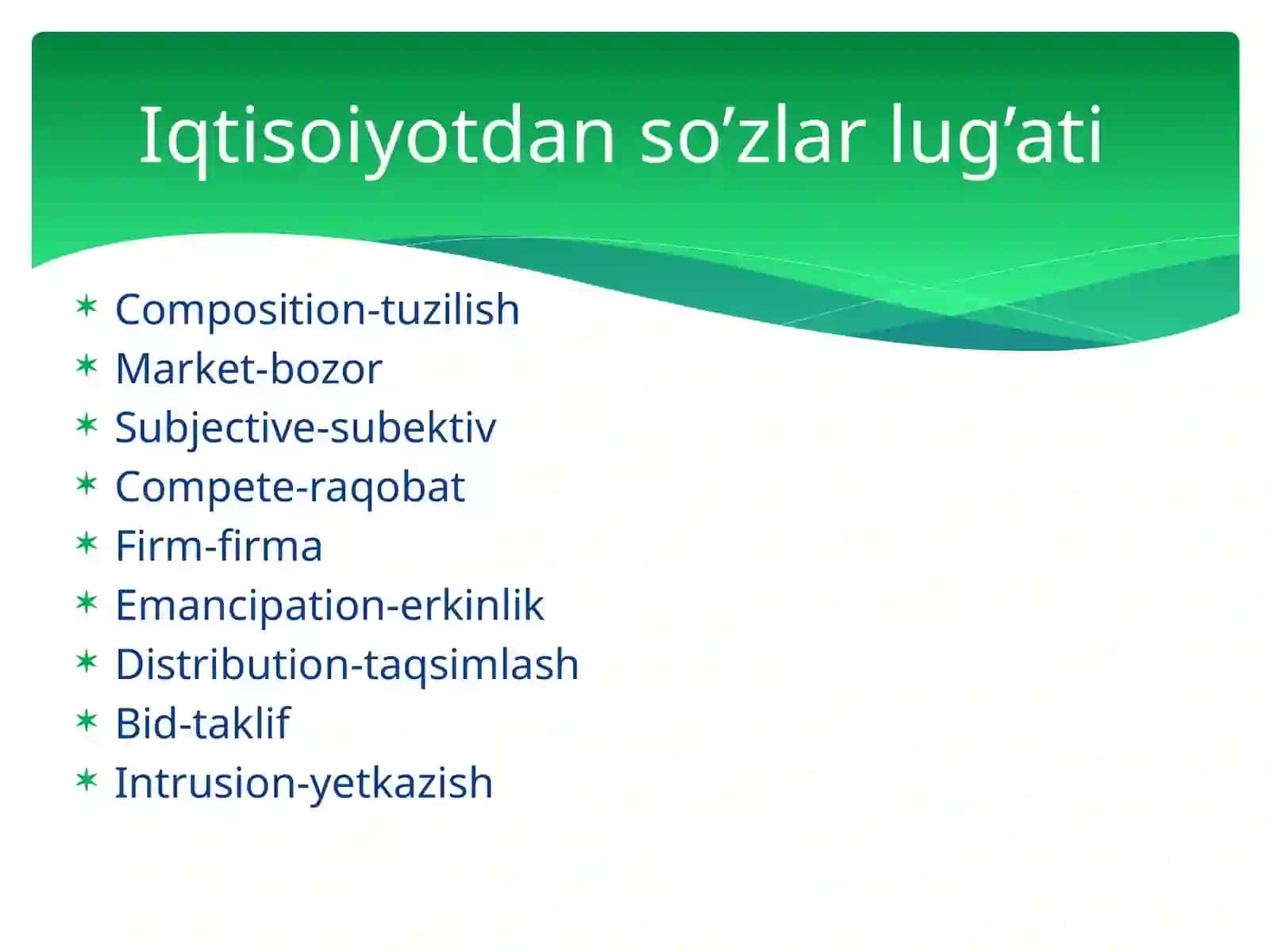 Iqtisoiyotdan so’zlar lug’ati

* Composition-tuzilish
* Market-bozor
* Subjective-subektiv
* Compete-raqobat
* Firm-firma
* Emancipation-erkinlik
* Distribution-taqsimlash
* Bid-taklif
* Intrusion-yetkazish